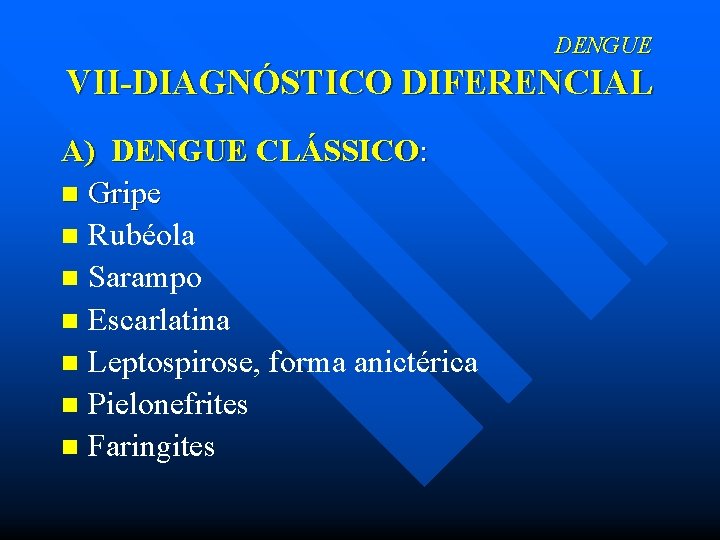 DENGUE
VII-DIAGNÓSTICO DIFERENCIAL

A) DENGUE CLÁSSICO:
- Gripe
- Rubéola
- Sarampo
- Escarlatina
- Leptospirose, forma anictérica
- Pielonefrites
- Faringites